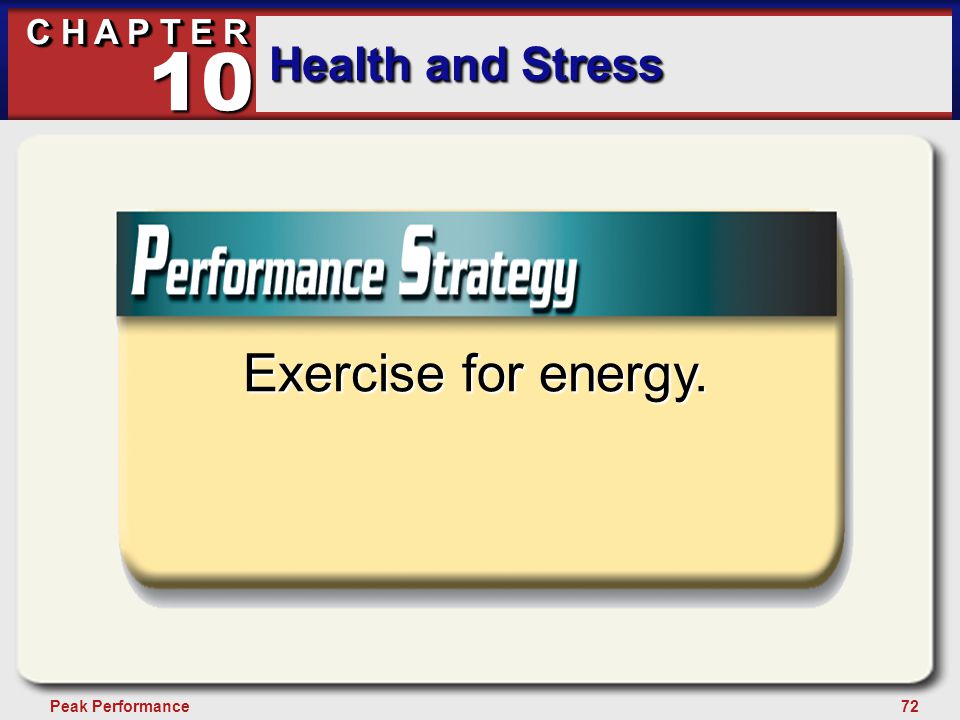 CHAPTER
10
Health and Stress

Performance Strategy

Exercise for energy.

Peak Performance

72